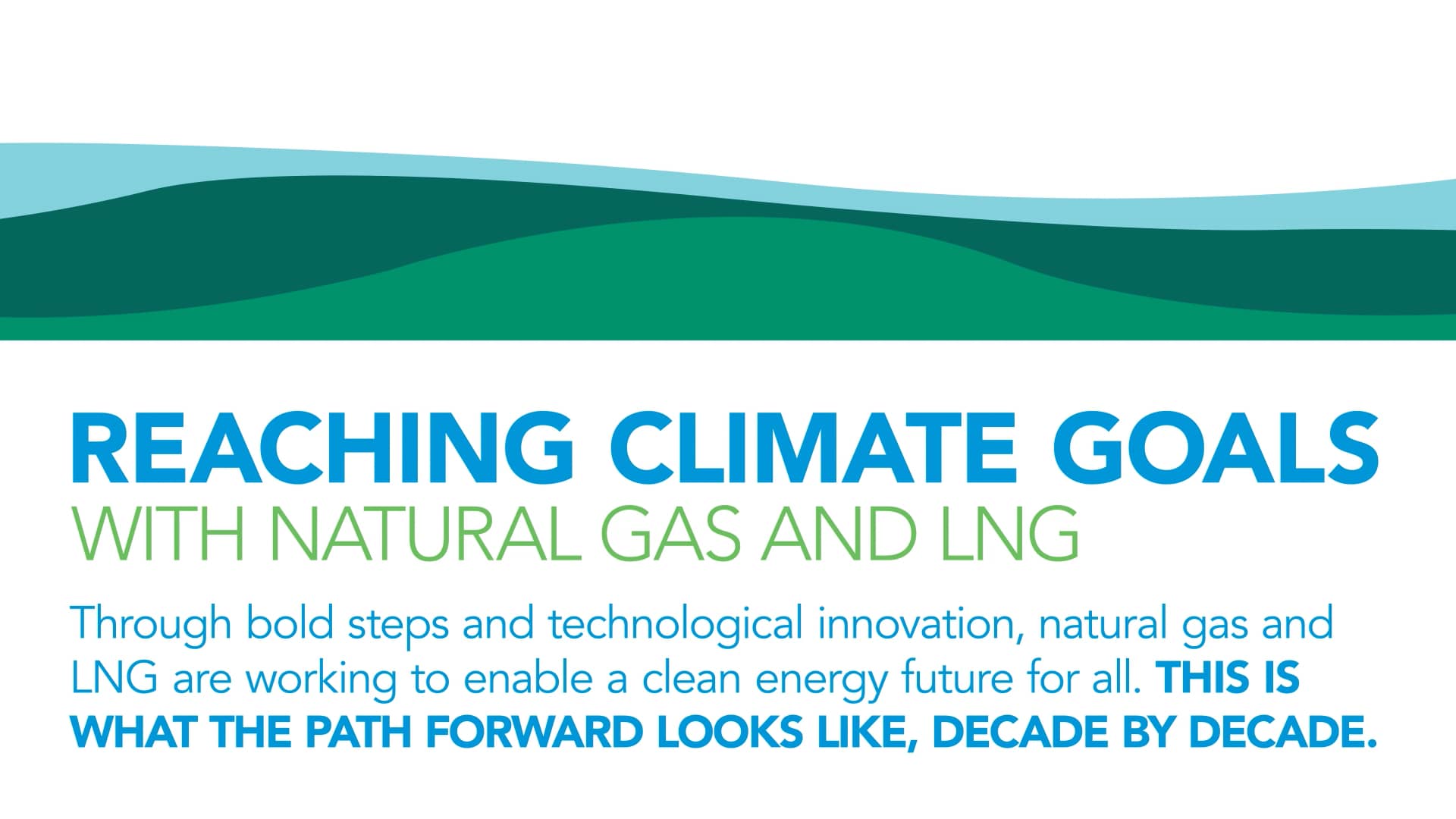 REACHING CLIMATE GOALS
WITH NATURAL GAS AND LNG

Through bold steps and technological innovation, natural gas and LNG are working to enable a clean energy future for all. THIS IS WHAT THE PATH FORWARD LOOKS LIKE, DECADE BY DECADE.